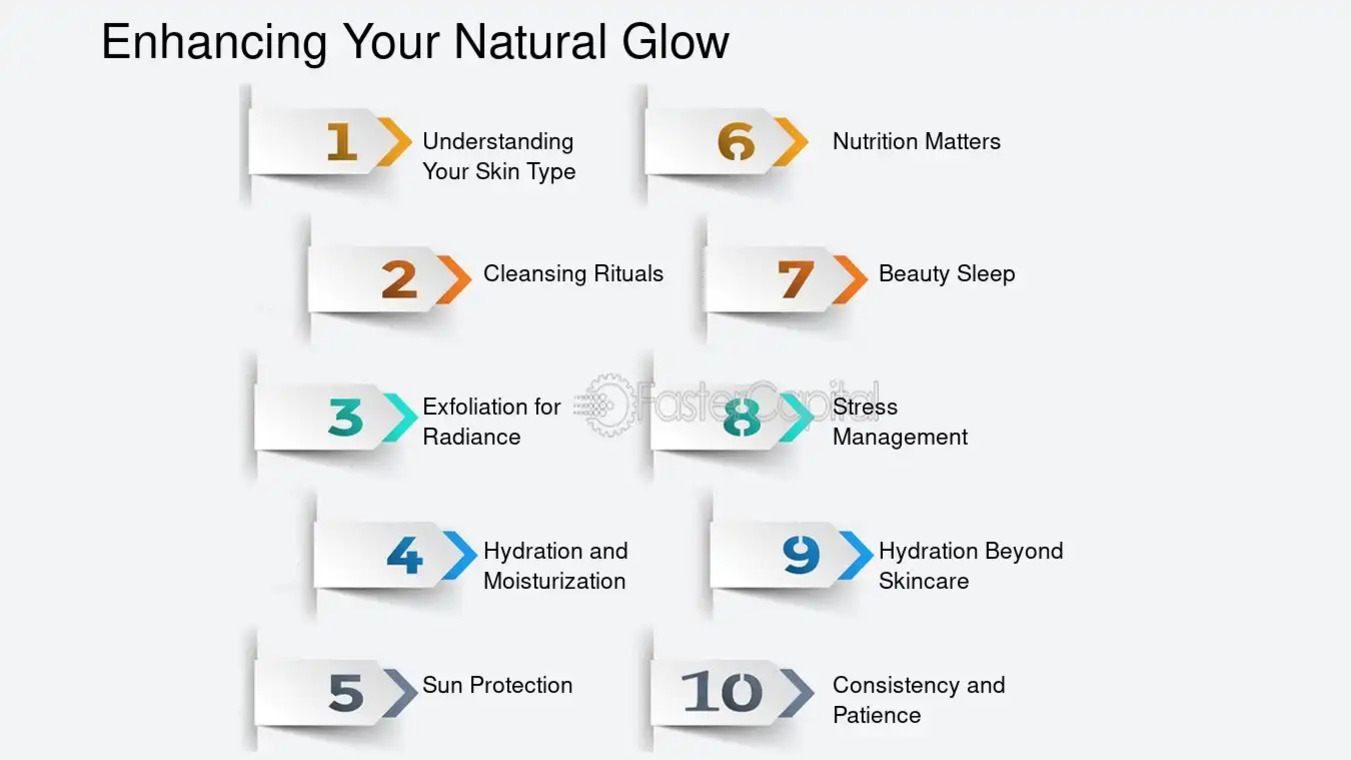 Enhancing Your Natural Glow

1 Understanding Your Skin Type

2 Cleansing Rituals

3 Exfoliation for Radiance

4 Hydration and Moisturization

5 Sun Protection

6 Nutrition Matters

7 Beauty Sleep

8 Stress Management

9 Hydration Beyond Skincare

10 Consistency and Patience

FasterCapital